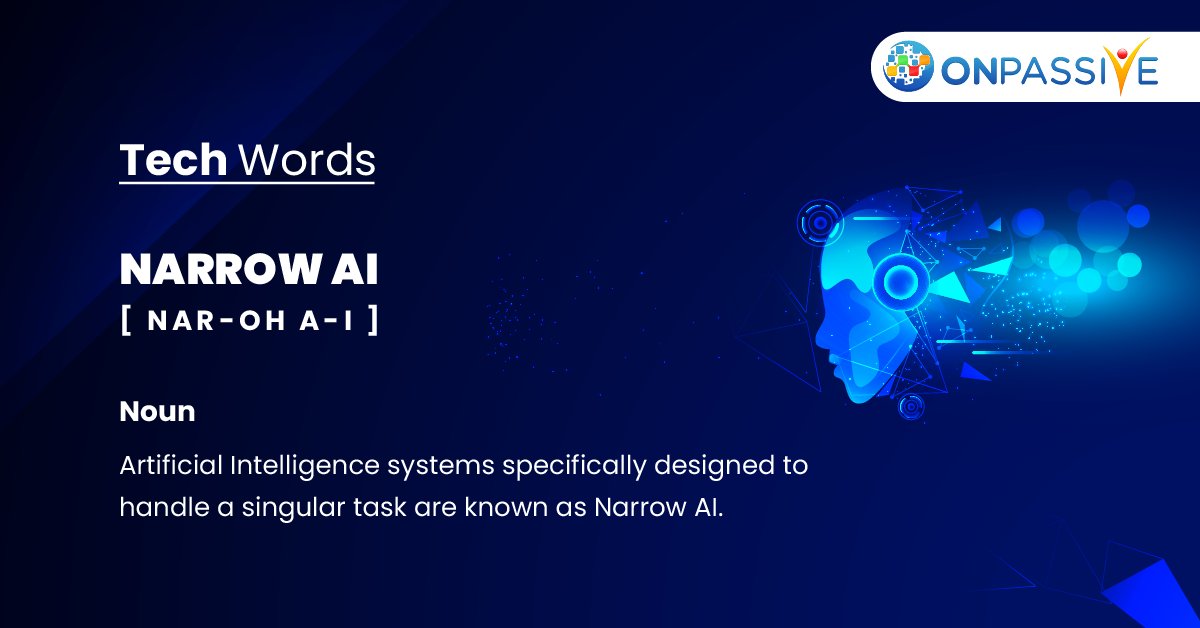 ONPASSIVE

Tech Words

NARROW AI
[ NAR-OH A-I ]

Noun

Artificial Intelligence systems specifically designed to handle a singular task are known as Narrow AI.